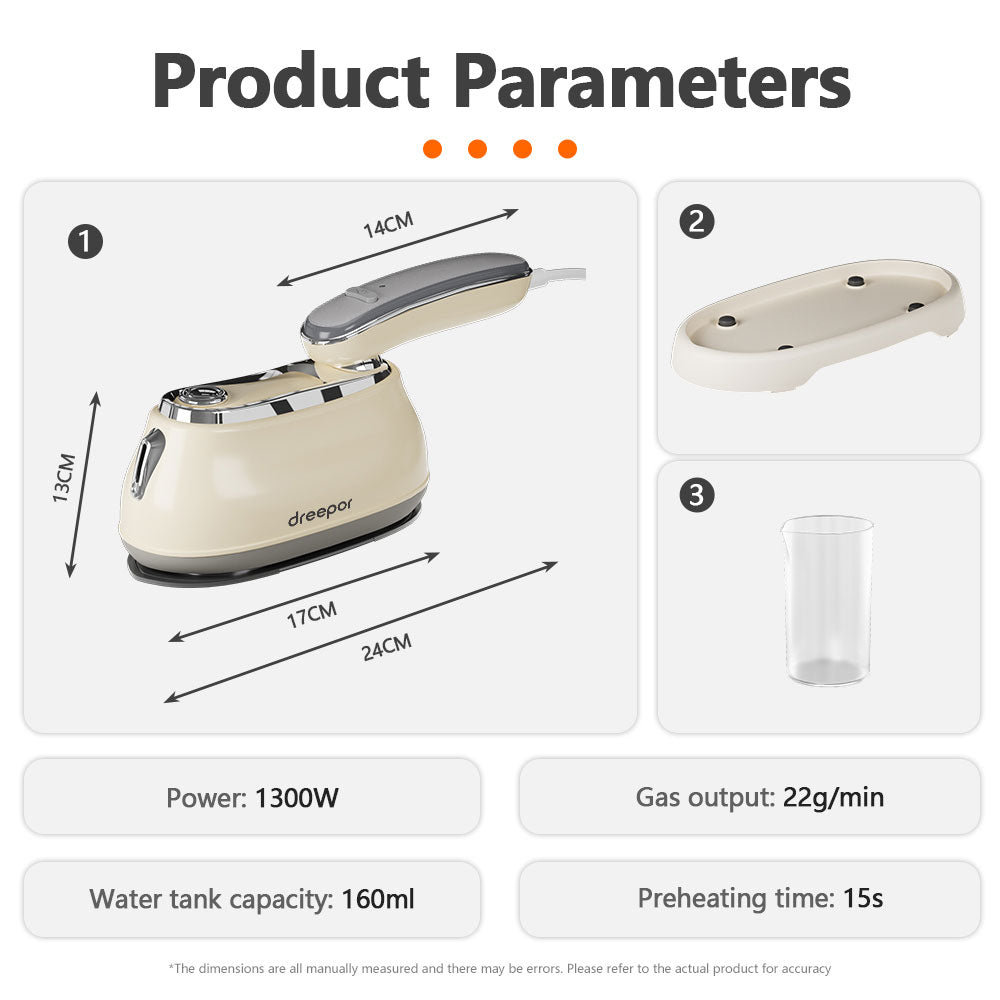 Product Parameters

1

14CM

13CM

dreepor

17CM

24CM

2

3

Power: 1300W

Gas output: 22g/min

Water tank capacity: 160ml

Preheating time: 15s

*The dimensions are all manually measured and there may be errors. Please refer to the actual product for accuracy